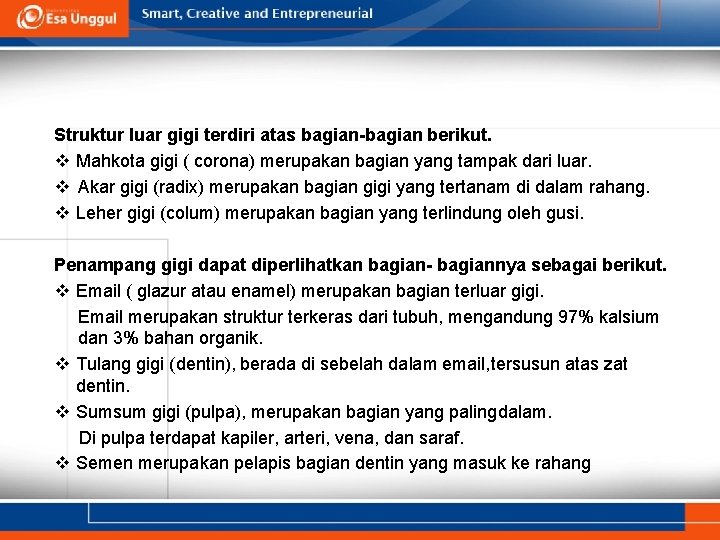 Esa Unggul
Smart, Creative and Entrepreneurial

Struktur luar gigi terdiri atas bagian-bagian berikut.
❖ Mahkota gigi ( corona) merupakan bagian yang tampak dari luar.
❖ Akar gigi (radix) merupakan bagian gigi yang tertanam di dalam rahang.
❖ Leher gigi (colum) merupakan bagian yang terlindung oleh gusi.

Penampang gigi dapat diperlihatkan bagian- bagiannya sebagai berikut.
❖ Email ( glazur atau enamel) merupakan bagian terluar gigi.
Email merupakan struktur terkeras dari tubuh, mengandung 97% kalsium dan 3% bahan organik.
❖ Tulang gigi (dentin), berada di sebelah dalam email,tersusun atas zat dentin.
❖ Sumsum gigi (pulpa), merupakan bagian yang palingdalam.
Di pulpa terdapat kapiler, arteri, vena, dan saraf.
❖ Semen merupakan pelapis bagian dentin yang masuk ke rahang